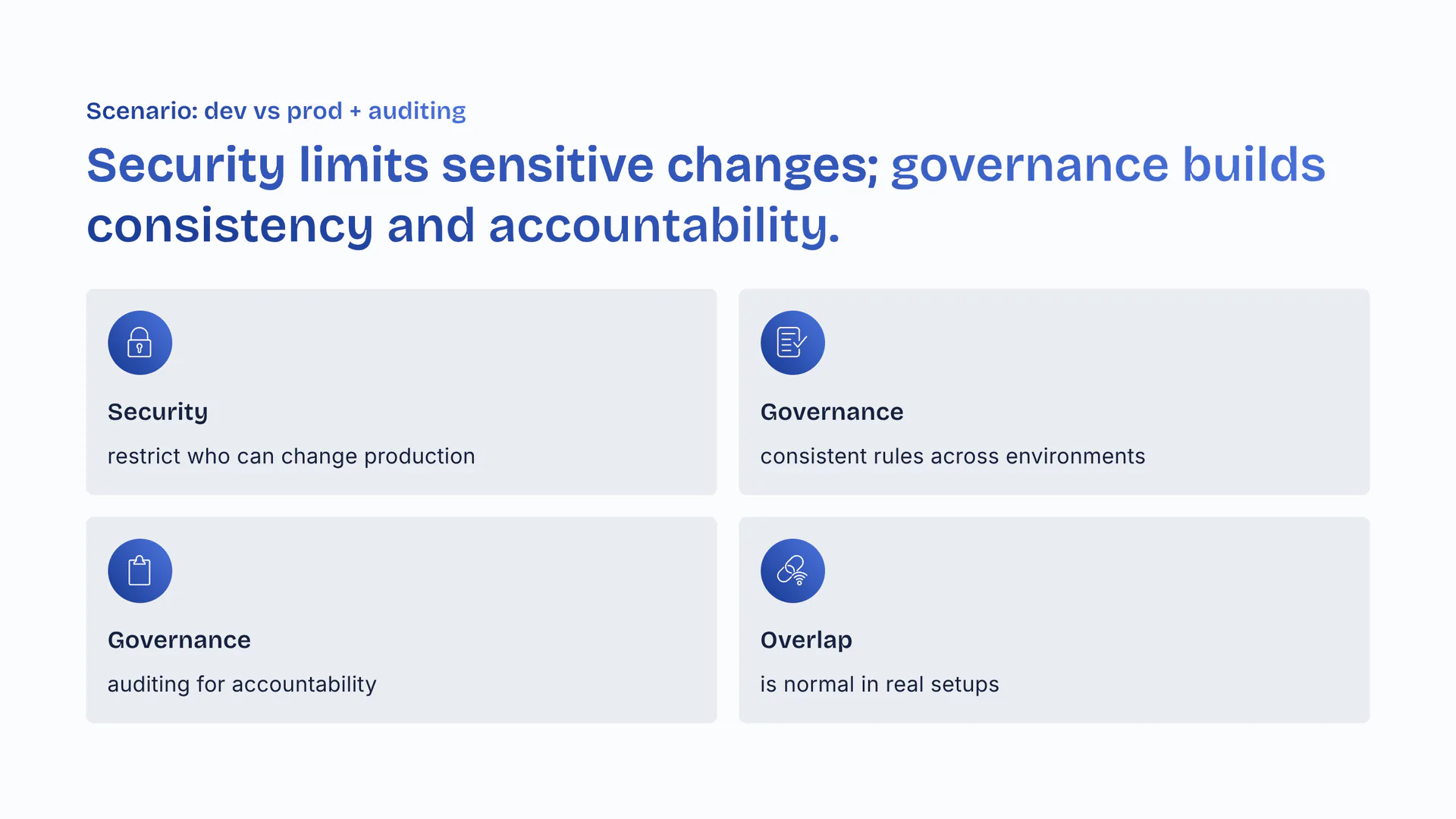 Scenario: dev vs prod + auditing

Security limits sensitive changes; governance builds consistency and accountability.

Security

restrict who can change production

Governance

consistent rules across environments

Governance

auditing for accountability

Overlap

is normal in real setups